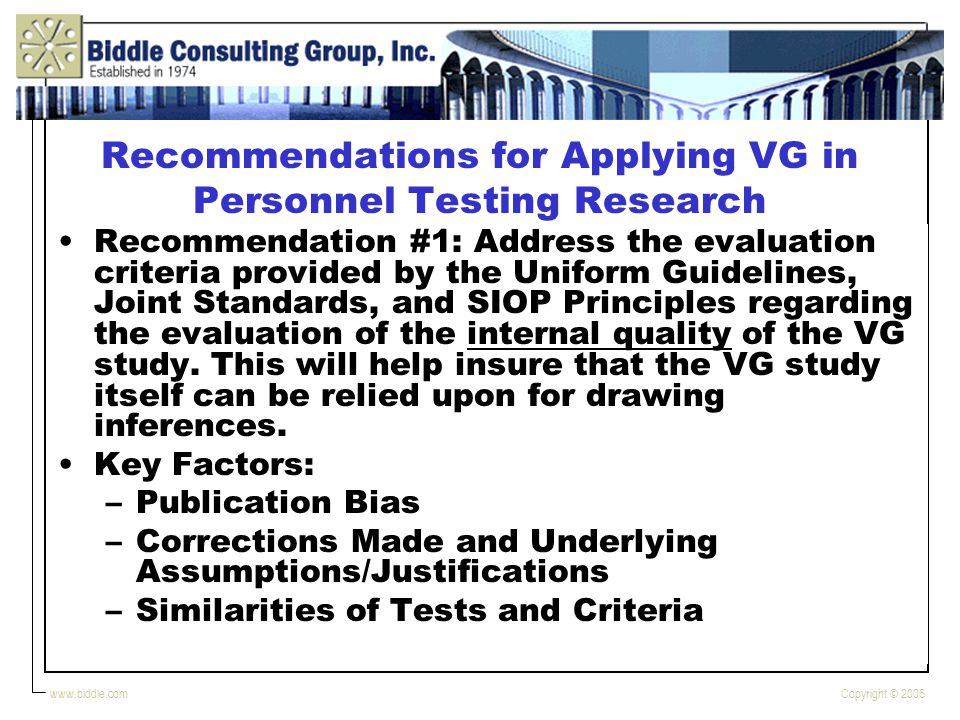 Biddle Consulting Group, Inc.
Established in 1974

Recommendations for Applying VG in Personnel Testing Research

• Recommendation #1: Address the evaluation criteria provided by the Uniform Guidelines, Joint Standards, and SIOP Principles regarding the evaluation of the internal quality of the VG study. This will help insure that the VG study itself can be relied upon for drawing inferences.
• Key Factors:
– Publication Bias
– Corrections Made and Underlying Assumptions/Justifications
– Similarities of Tests and Criteria

www.biddle.com
Copyright © 2006